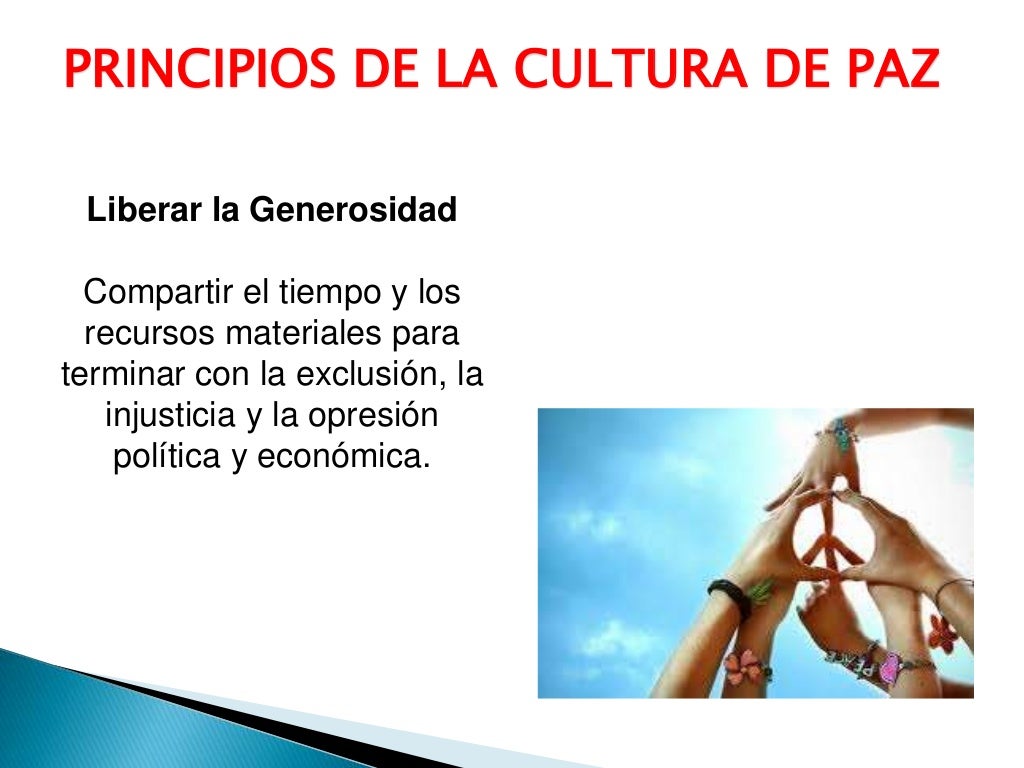 PRINCIPIOS DE LA CULTURA DE PAZ

Liberar la Generosidad

Compartir el tiempo y los recursos materiales para terminar con la exclusión, la injusticia y la opresión política y económica.